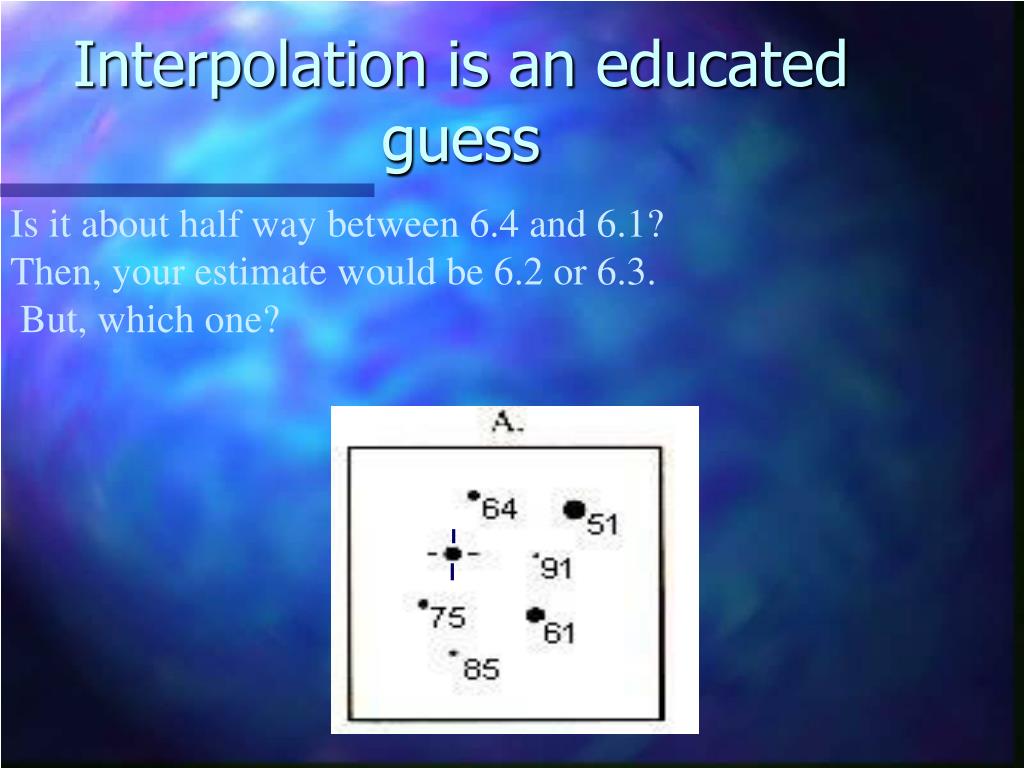 Interpolation is an educated guess

Is it about half way between 6.4 and 6.1?
Then, your estimate would be 6.2 or 6.3.
But, which one?

A.

64
51
91
75
61
85